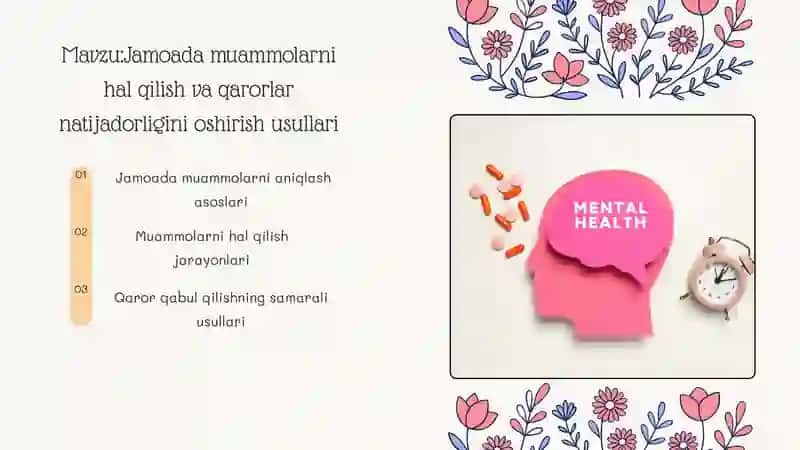 Mavzu:Jamoada muammolarni hal qilish va qarorlar natijadorligini oshirish usullari

01 Jamoada muammolarni aniqlash asoslari

02 Muammolarni hal qilish jarayonlari

03 Qaror qabul qilishning samarali usullari

MENTAL HEALTH